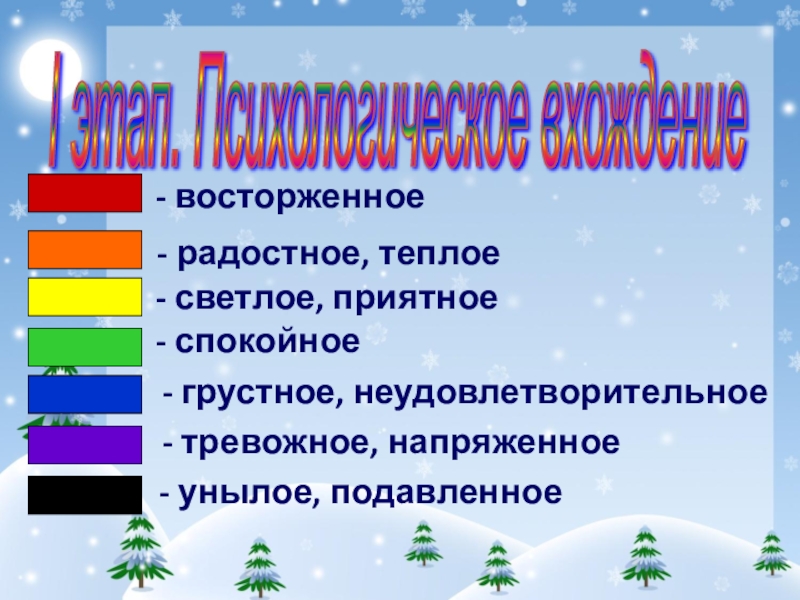 I этап. Психологическое вхождение

- восторженное

- радостное, теплое

- светлое, приятное

- спокойное

- грустное, неудовлетворительное

- тревожное, напряженное

- унылое, подавленное